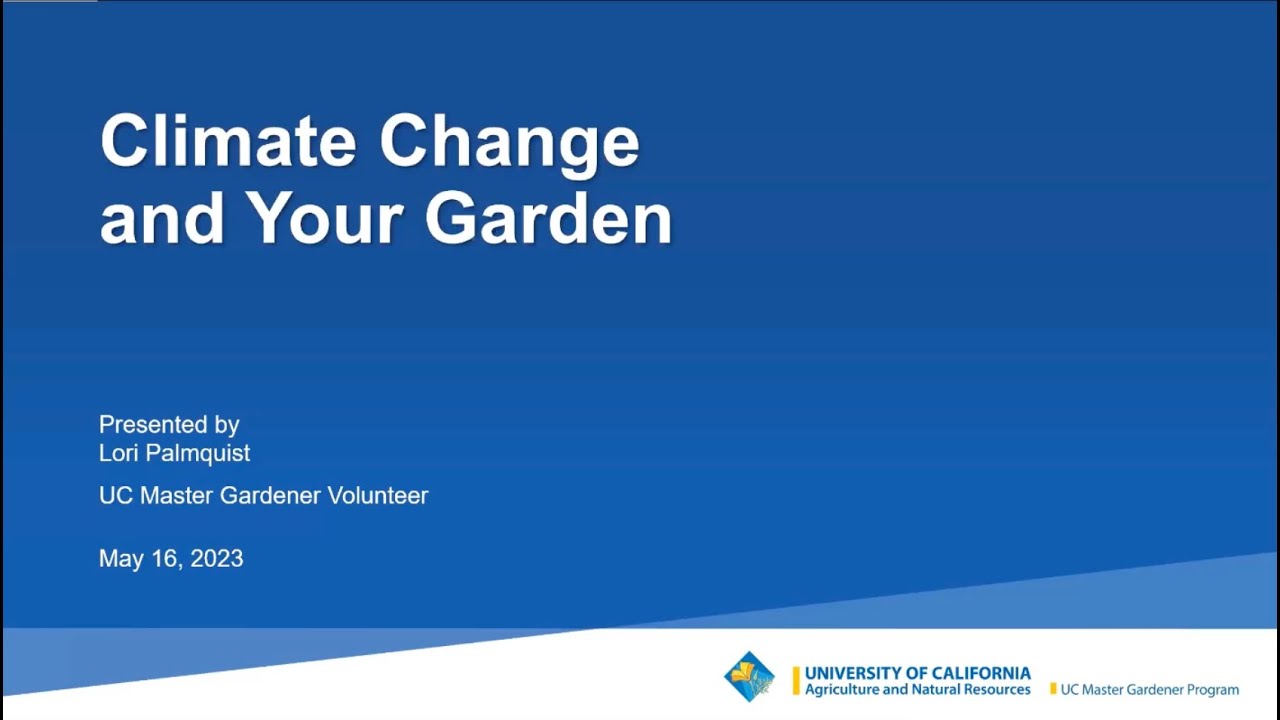 Climate Change
and Your Garden

Presented by
Lori Palmquist

UC Master Gardener Volunteer

May 16, 2023

UNIVERSITY OF CALIFORNIA
Agriculture and Natural Resources

UC Master Gardener Program